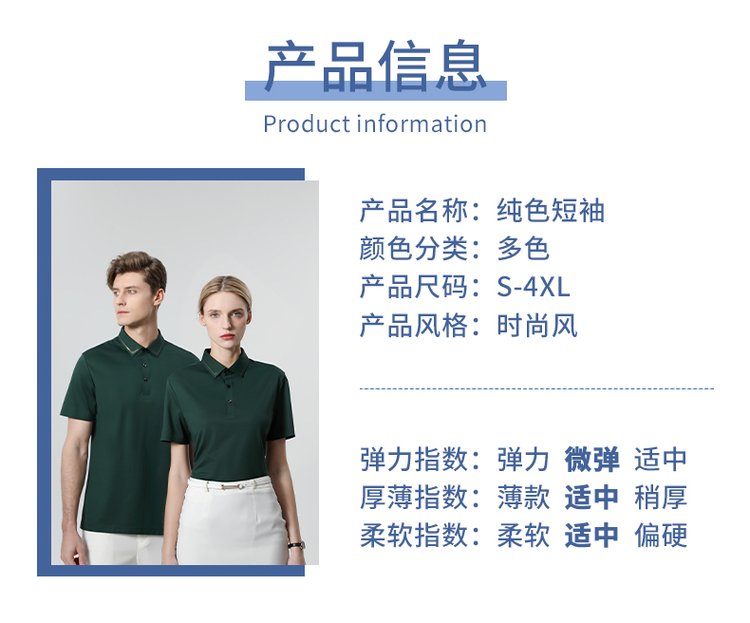 产品信息
Product information

产品名称：纯色短袖
颜色分类：多色
产品尺码：S-4XL
产品风格：时尚风

弹力指数：弹力 微弹 适中
厚薄指数：薄款 适中 稍厚
柔软指数：柔软 适中 偏硬